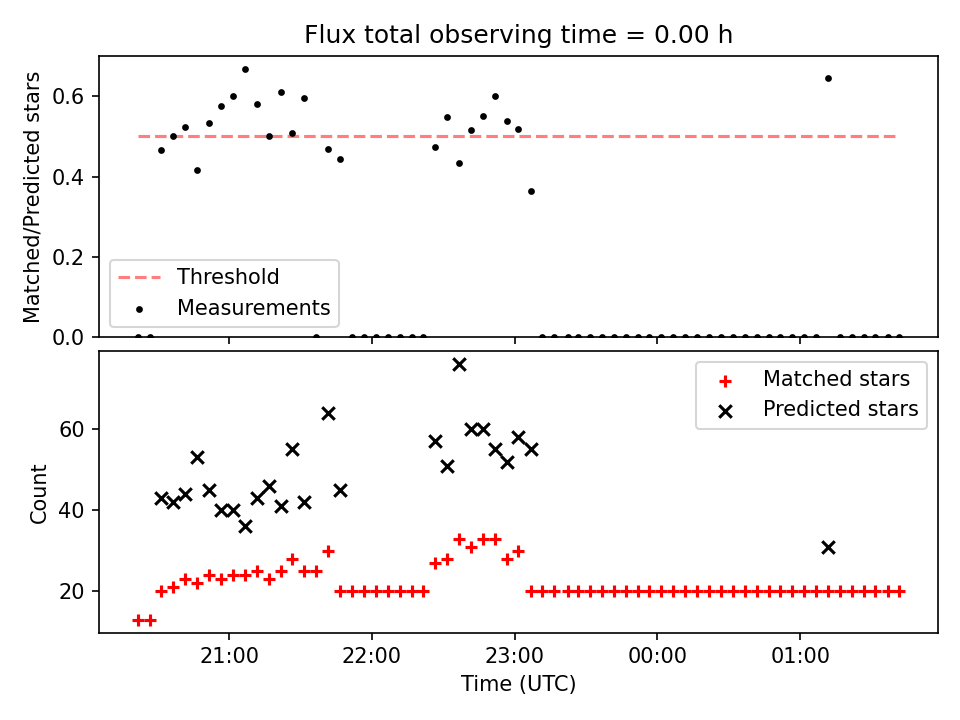 Flux total observing time = 0.00 h

Matched/Predicted stars

0.6
0.4
0.2
0.0

Threshold
Measurements

Count

60
40
20

Matched stars
Predicted stars

21:00
22:00
23:00
00:00
01:00

Time (UTC)